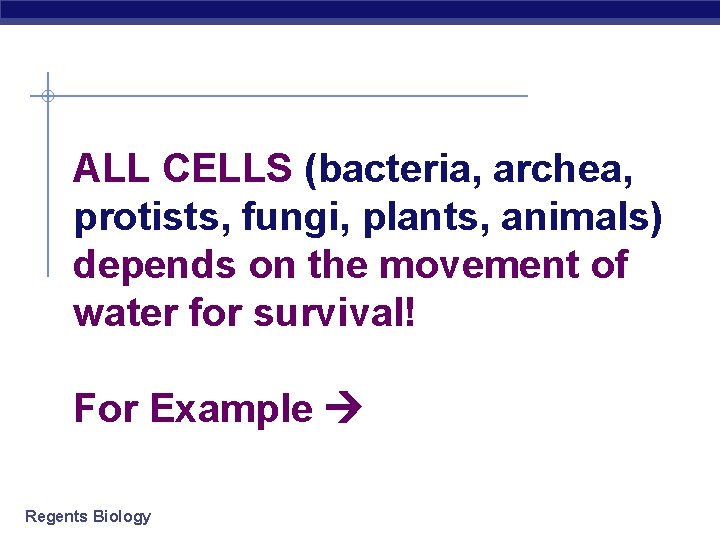 ALL CELLS (bacteria, archea, protists, fungi, plants, animals) depends on the movement of water for survival!

For Example →

Regents Biology